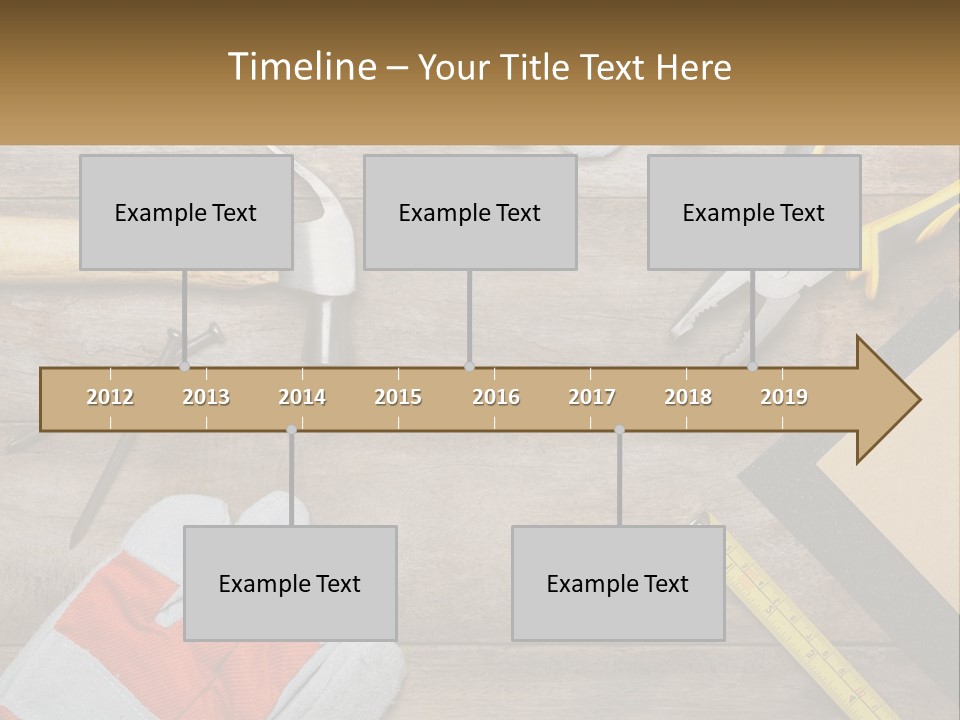 Timeline – Your Title Text Here

Example Text

Example Text

Example Text

2012 2013 2014 2015 2016 2017 2018 2019

Example Text

Example Text